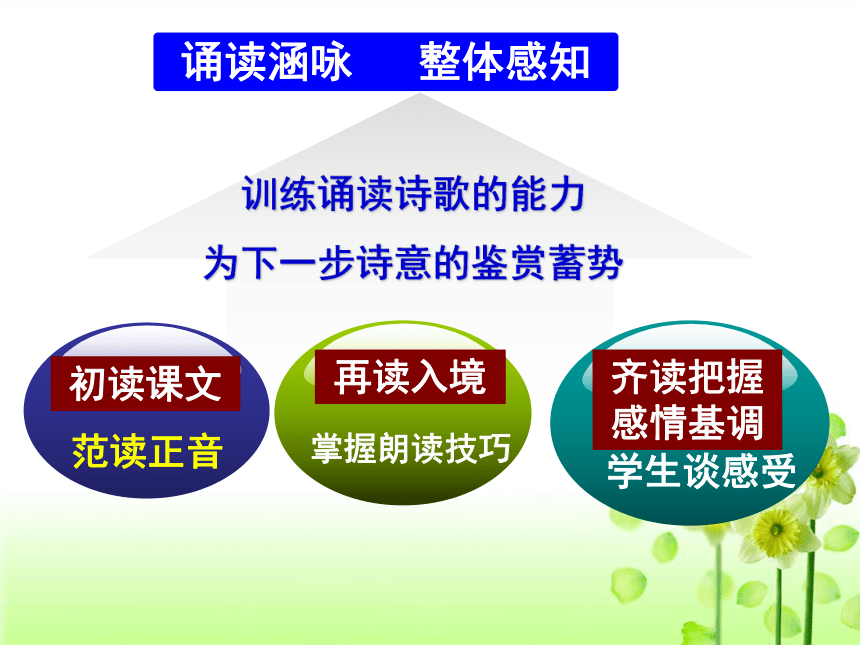 诵读涵咏　　整体感知

训练诵读诗歌的能力

为下一步诗意的鉴赏蓄势

初读课文

范读正音

再读入境

掌握朗读技巧

齐读把握感情基调

学生谈感受